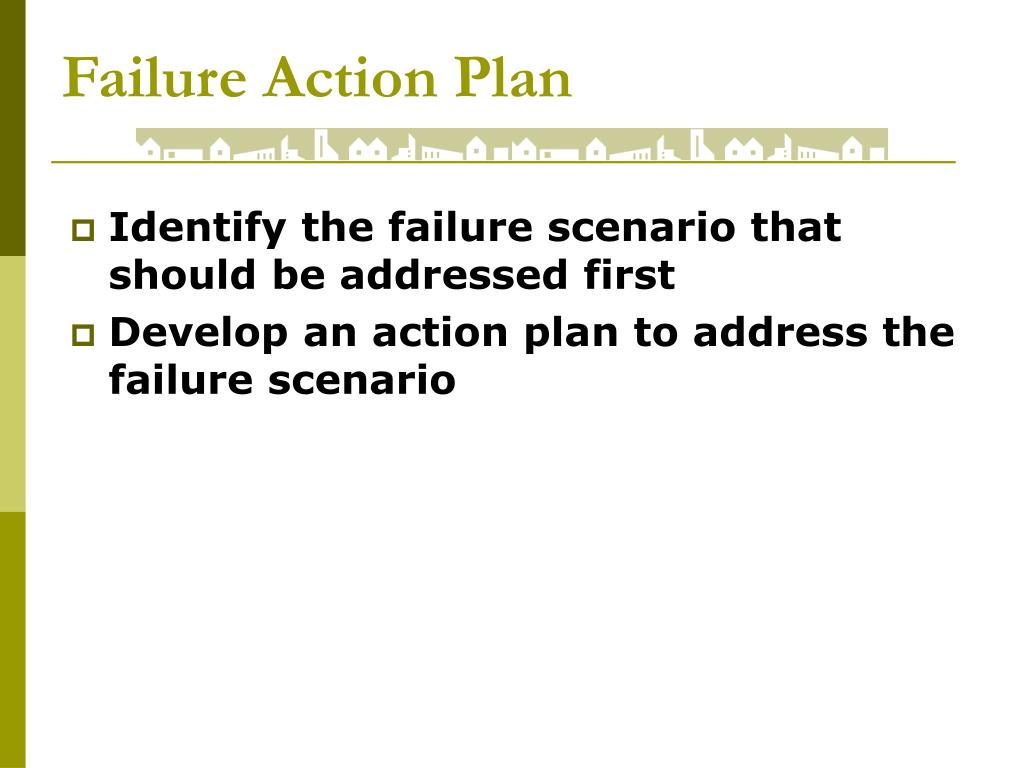 Failure Action Plan

Identify the failure scenario that should be addressed first

Develop an action plan to address the failure scenario